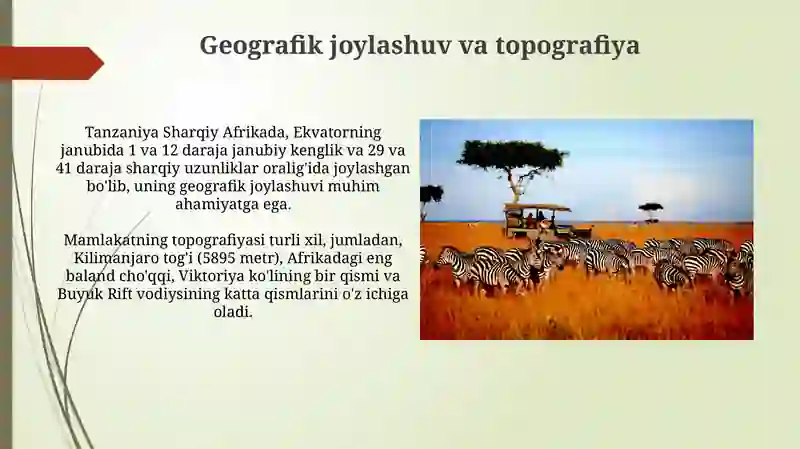 Geografik joylashuv va topografiya

Tanzaniya Sharqiy Afrikada, Ekvatorning janubida 1 va 12 daraja janubiy kenglik va 29 va 41 daraja sharqiy uzunliklar oralig'ida joylashgan bo'lib, uning geografik joylashuvi muhim ahamiyatga ega.

Mamlakatning topografiyasi turli xil, jumladan, Kilimanjaro tog'i (5895 metr), Afrikadagi eng baland cho'qqi, Viktoriya ko'lining bir qismi va Buyuk Rift vodiysining katta qismlarini o'z ichiga oladi.